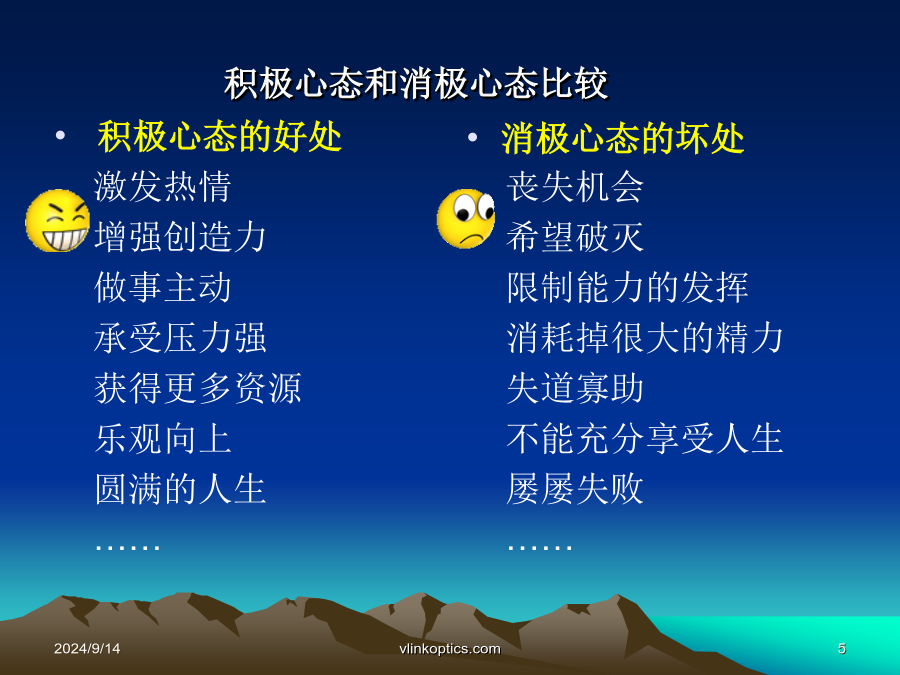 积极心态和消极心态比较

• 积极心态的好处
激发热情
增强创造力
做事主动
承受压力强
获得更多资源
乐观向上
圆满的人生
……

• 消极心态的坏处
丧失机会
希望破灭
限制能力的发挥
消耗掉很大的精力
失道寡助
不能充分享受人生
屡屡失败
……

2024/9/14
vlinkoptics.com
5